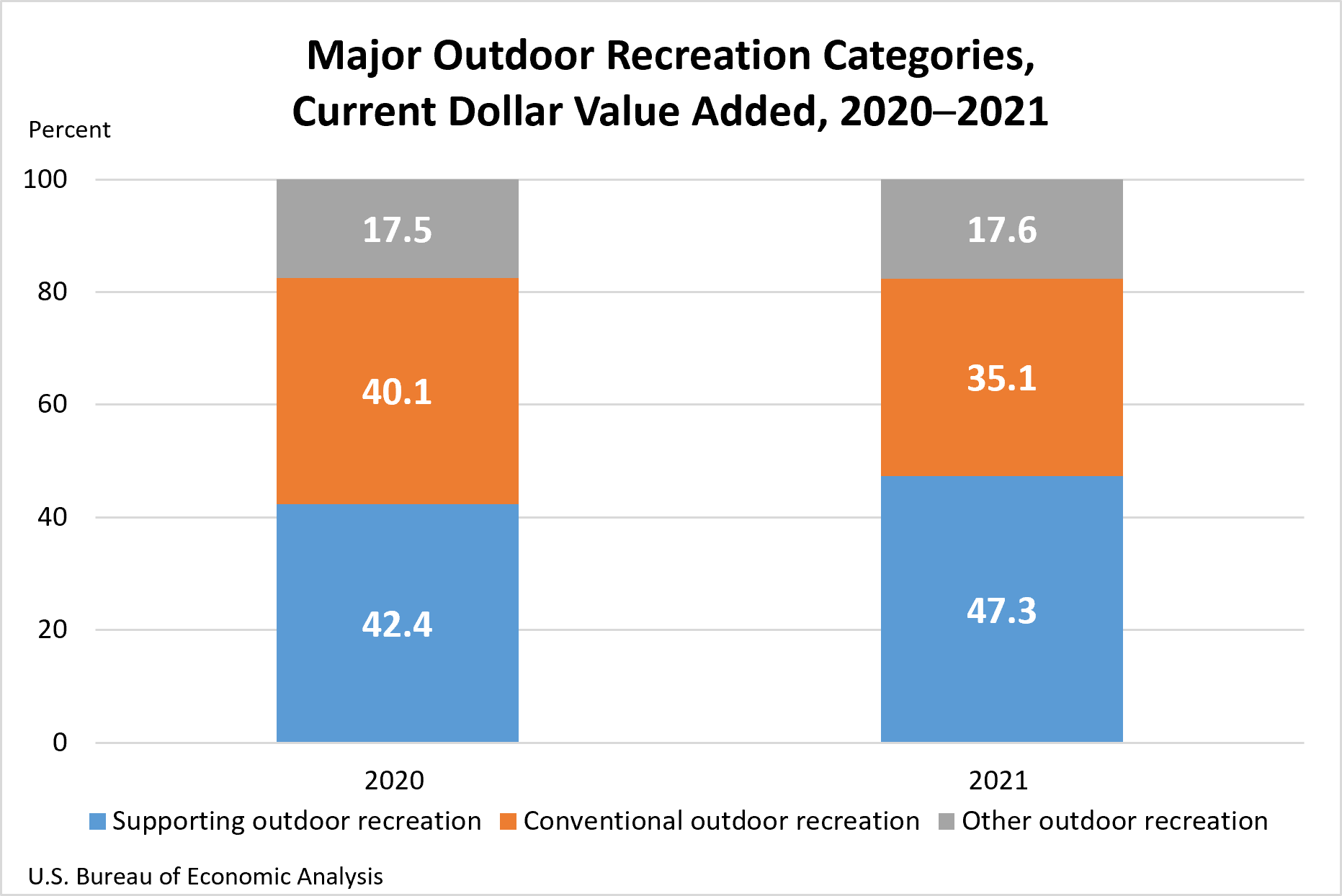 Major Outdoor Recreation Categories, Current Dollar Value Added, 2020–2021

Percent

100
80
60
40
20
0

17.5
40.1
42.4

17.6
35.1
47.3

2020
2021

Supporting outdoor recreation
Conventional outdoor recreation
Other outdoor recreation

U.S. Bureau of Economic Analysis